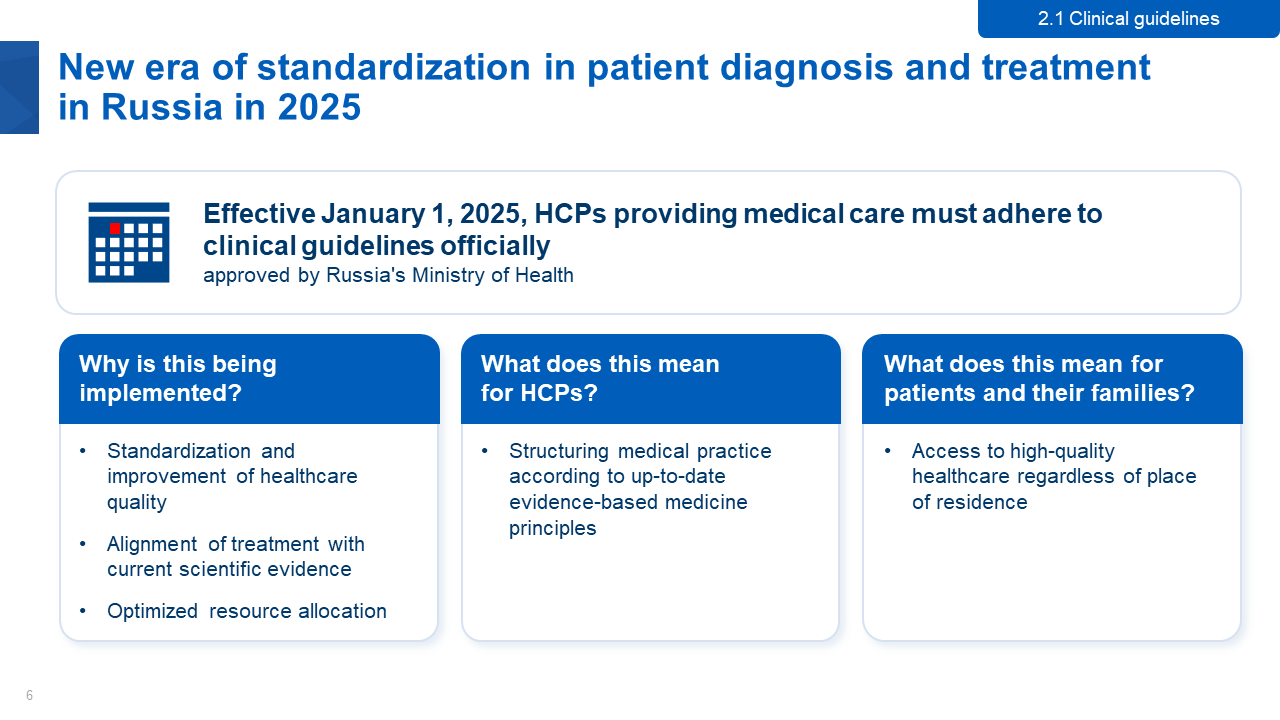 2.1 Clinical guidelines

New era of standardization in patient diagnosis and treatment in Russia in 2025

Effective January 1, 2025, HCPs providing medical care must adhere to clinical guidelines officially
approved by Russia's Ministry of Health

Why is this being implemented?

• Standardization and improvement of healthcare quality
• Alignment of treatment with current scientific evidence
• Optimized resource allocation

What does this mean for HCPs?

• Structuring medical practice according to up-to-date evidence-based medicine principles

What does this mean for patients and their families?

• Access to high-quality healthcare regardless of place of residence

6